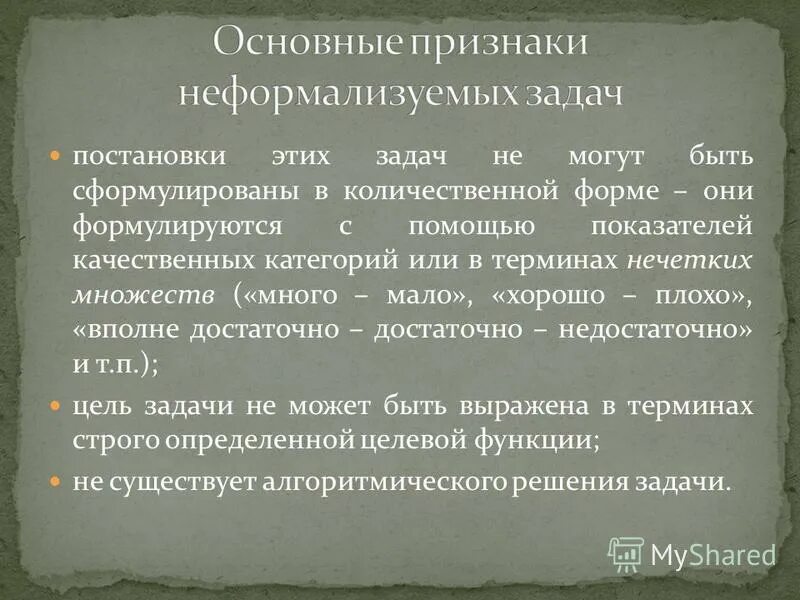 Основные признаки неформализуемых задач

постановки этих задач не могут быть сформулированы в количественной форме – они формулируются с помощью показателей качественных категорий или в терминах нечетких множеств («много – мало», «хорошо – плохо», «вполне достаточно – достаточно – недостаточно» и т.п.);

цель задачи не может быть выражена в терминах строго определенной целевой функции;

не существует алгоритмического решения задачи.

MyShared